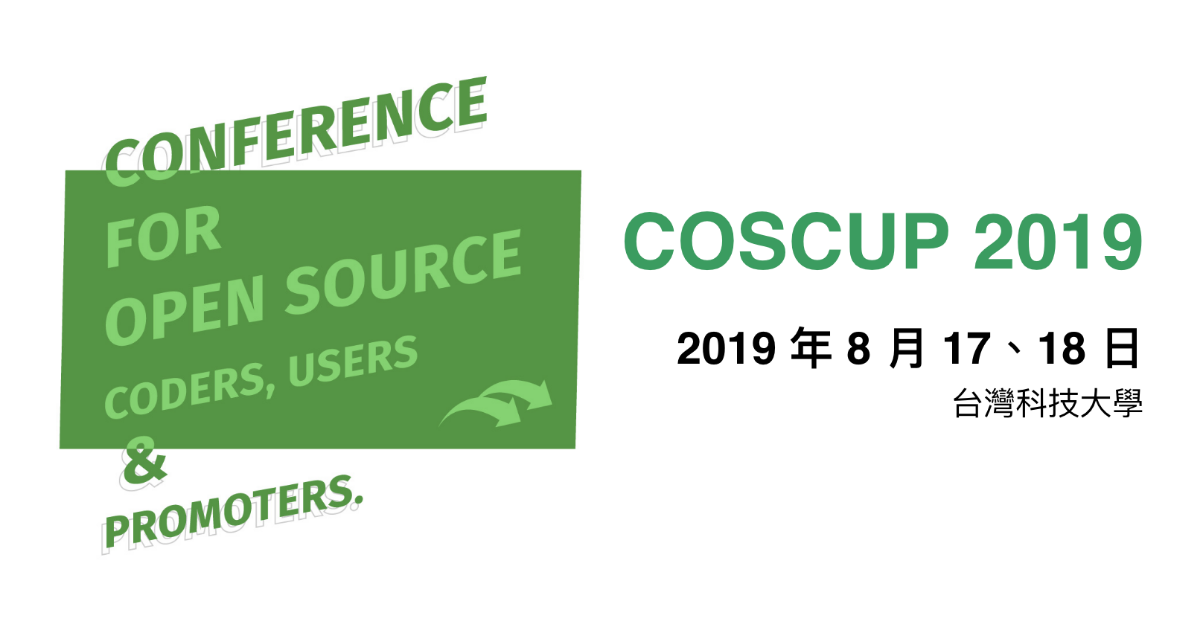 CONFERENCE
FOR
OPEN SOURCE
CODERS, USERS
&
PROMOTERS.

COSCUP 2019

2019 年 8 月 17、18 日
台灣科技大學